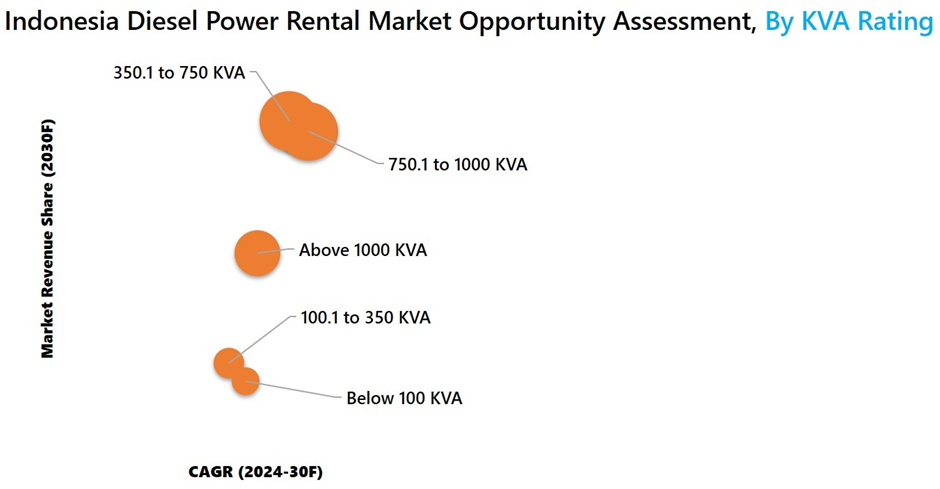 Indonesia Diesel Power Rental Market Opportunity Assessment, By KVA Rating

350.1 to 750 KVA

750.1 to 1000 KVA

Above 1000 KVA

100.1 to 350 KVA

Below 100 KVA

Market Revenue Share (2030F)

CAGR (2024-30F)